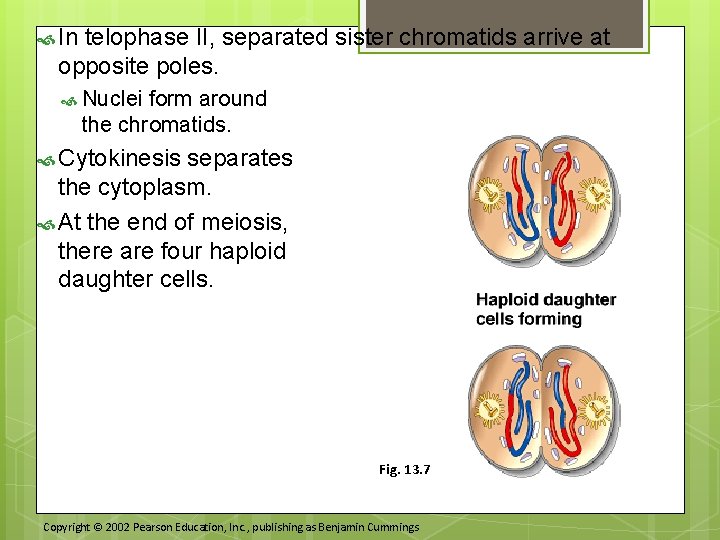 In telophase II, separated sister chromatids arrive at opposite poles.

Nuclei form around the chromatids.

Cytokinesis separates the cytoplasm.

At the end of meiosis, there are four haploid daughter cells.

Haploid daughter cells forming

Fig. 13.7

Copyright © 2002 Pearson Education, Inc., publishing as Benjamin Cummings